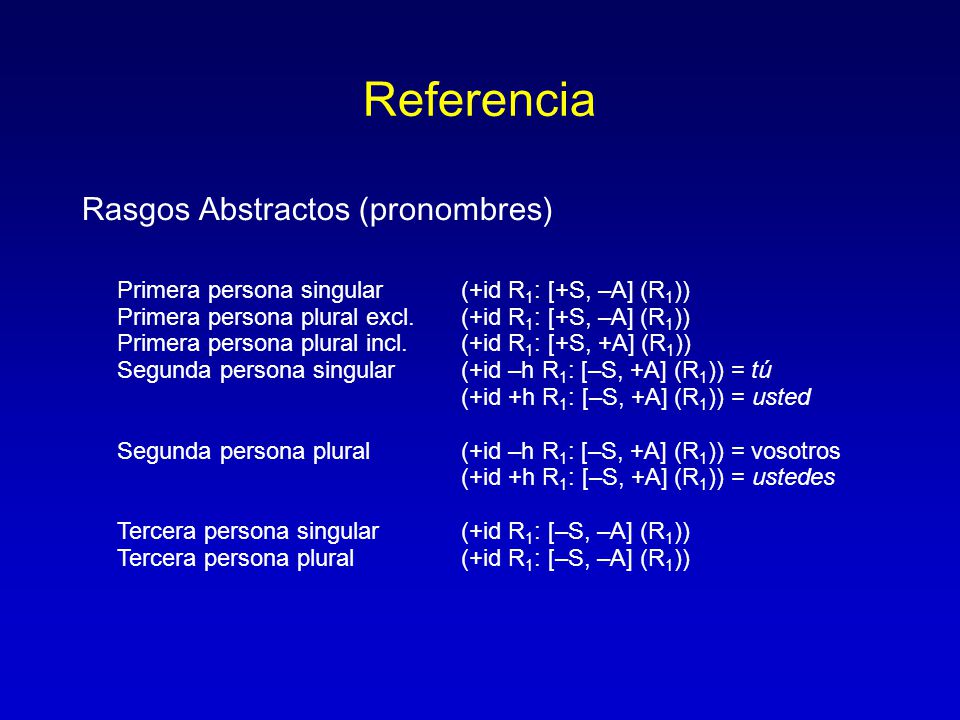 Referencia

Rasgos Abstractos (pronombres)

Primera persona singular (+id $R_1$: [+S, –A] ($R_1$))
Primera persona plural excl. (+id $R_1$: [+S, –A] ($R_1$))
Primera persona plural incl. (+id $R_1$: [+S, +A] ($R_1$))
Segunda persona singular (+id –h $R_1$: [–S, +A] ($R_1$)) = tú
(+id +h $R_1$: [–S, +A] ($R_1$)) = usted

Segunda persona plural (+id –h $R_1$: [–S, +A] ($R_1$)) = vosotros
(+id +h $R_1$: [–S, +A] ($R_1$)) = ustedes

Tercera persona singular (+id $R_1$: [–S, –A] ($R_1$))
Tercera persona plural (+id $R_1$: [–S, –A] ($R_1$))